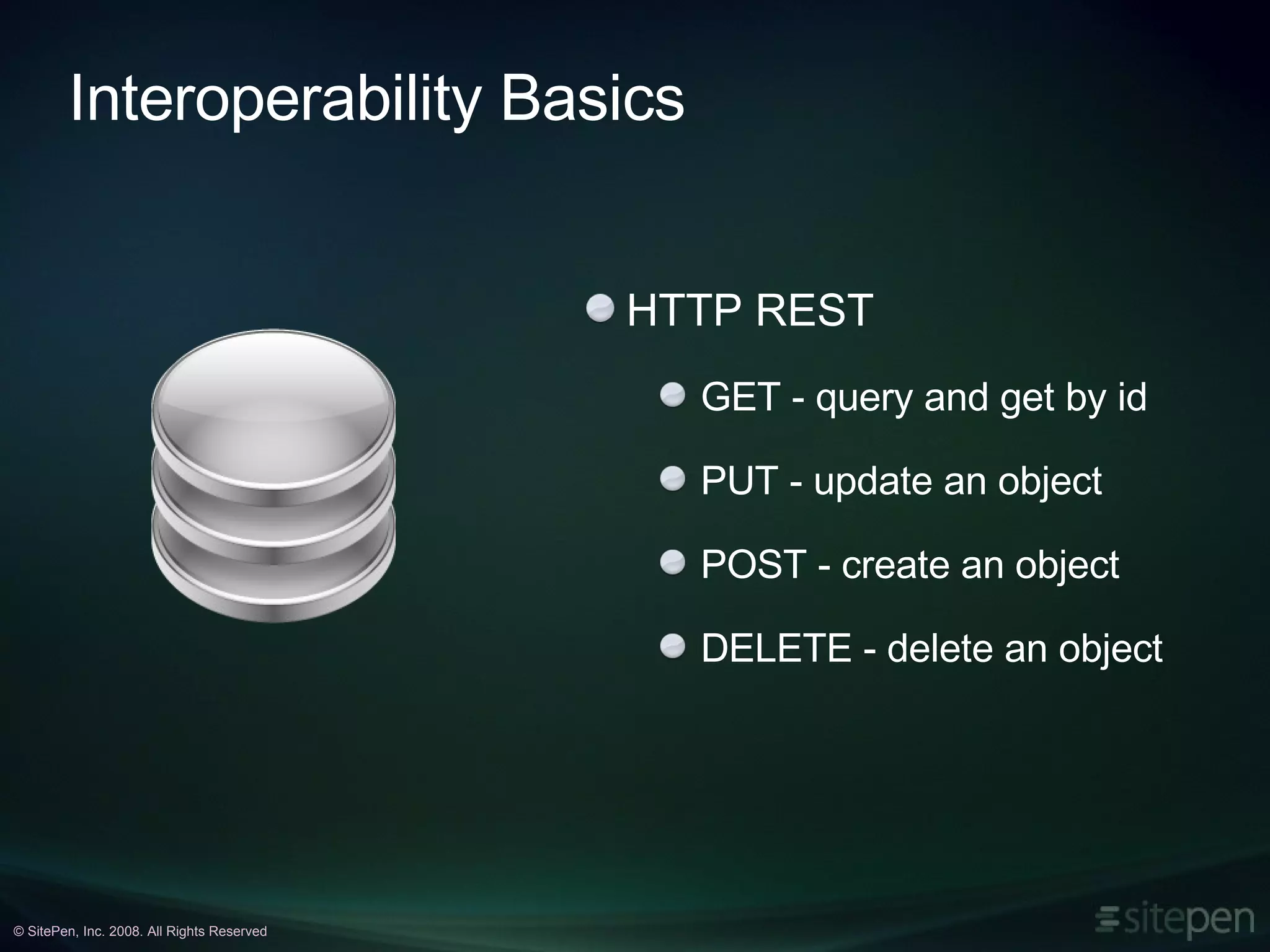 Interoperability Basics

HTTP REST

GET - query and get by id

PUT - update an object

POST - create an object

DELETE - delete an object

© SitePen, Inc. 2008. All Rights Reserved

sitepen